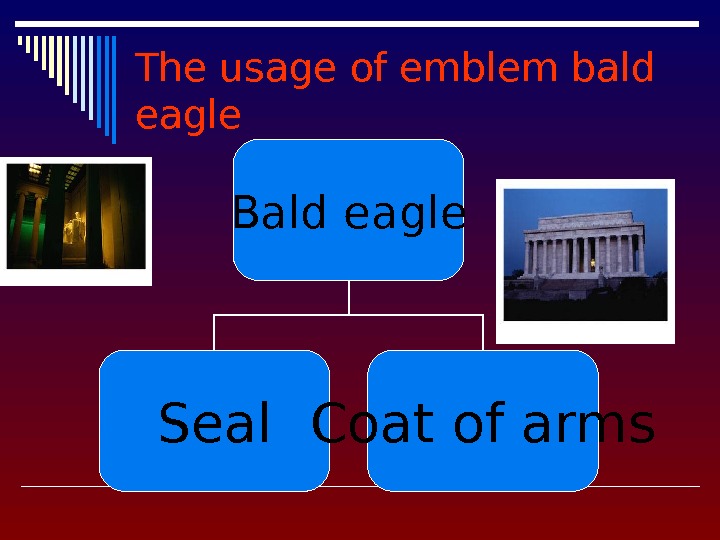 The usage of emblem bald eagle

Bald eagle

Seal

Coat of arms